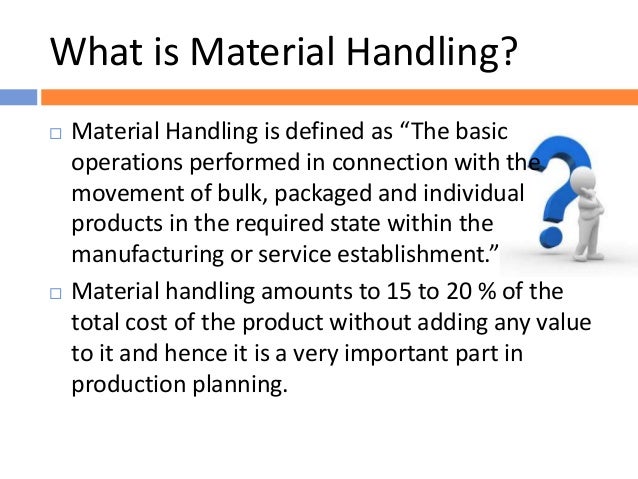 What is Material Handling?

□ Material Handling is defined as “The basic operations performed in connection with the movement of bulk, packaged and individual products in the required state within the manufacturing or service establishment.”

□ Material handling amounts to 15 to 20 % of the total cost of the product without adding any value to it and hence it is a very important part in production planning.